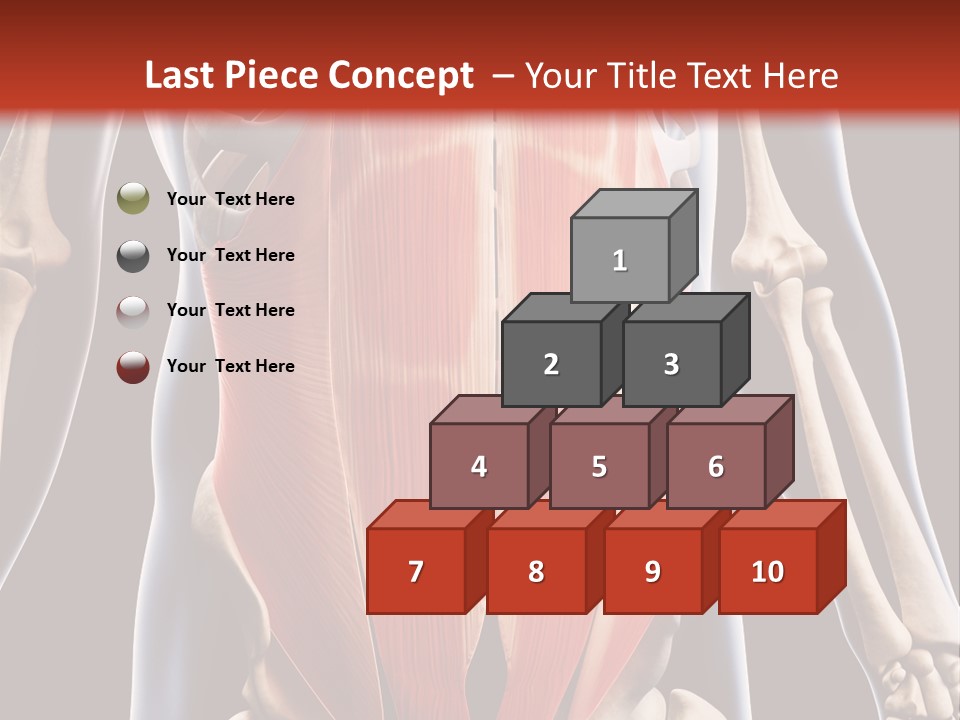 Last Piece Concept – Your Title Text Here

Your Text Here

Your Text Here

Your Text Here

Your Text Here

1

2

3

4

5

6

7

8

9

10